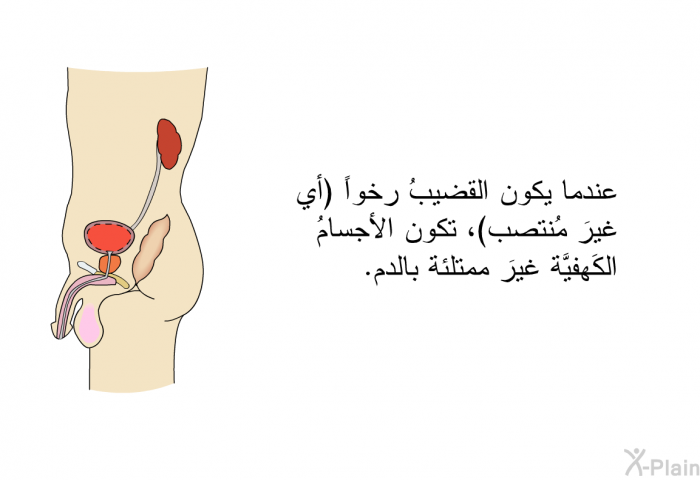 عندما يكون القضيبُ رخواً (أي غيرَ مُنتصب)، تكون الأجسامُ الكَهفيَّة غيرَ ممتلئة بالدم.

X-Plain